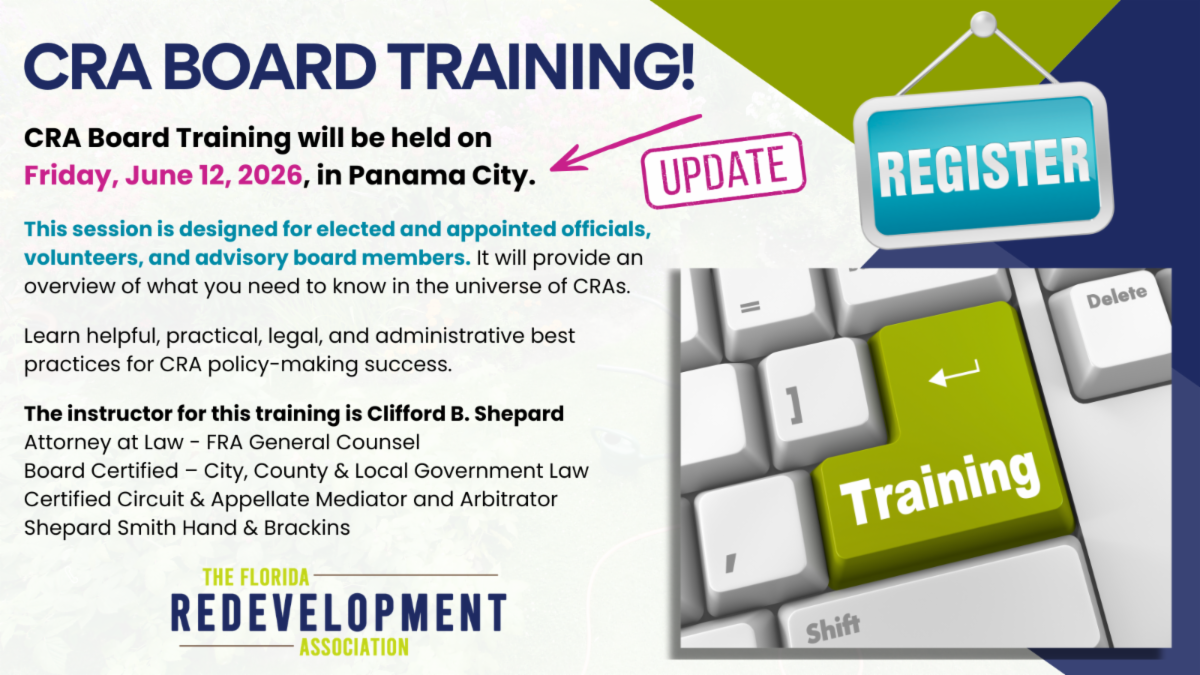 CRA BOARD TRAINING!

CRA Board Training will be held on Friday, June 12, 2026, in Panama City.

UPDATE

REGISTER

This session is designed for elected and appointed officials, volunteers, and advisory board members. It will provide an overview of what you need to know in the universe of CRAs.

Learn helpful, practical, legal, and administrative best practices for CRA policy-making success.

The instructor for this training is Clifford B. Shepard
Attorney at Law - FRA General Counsel
Board Certified – City, County & Local Government Law
Certified Circuit & Appellate Mediator and Arbitrator
Shepard Smith Hand & Brackins

THE FLORIDA
REDEVELOPMENT
ASSOCIATION

=
Delete
]
Training
,
Shift